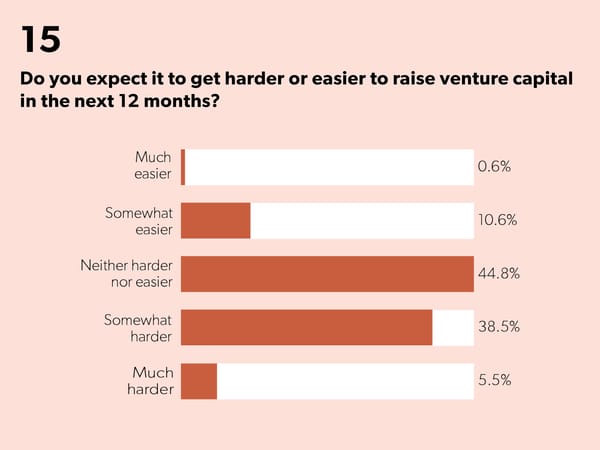 15

Do you expect it to get harder or easier to raise venture capital in the next 12 months?

Much easier 0.6%

Somewhat easier 10.6%

Neither harder nor easier 44.8%

Somewhat harder 38.5%

Much harder 5.5%